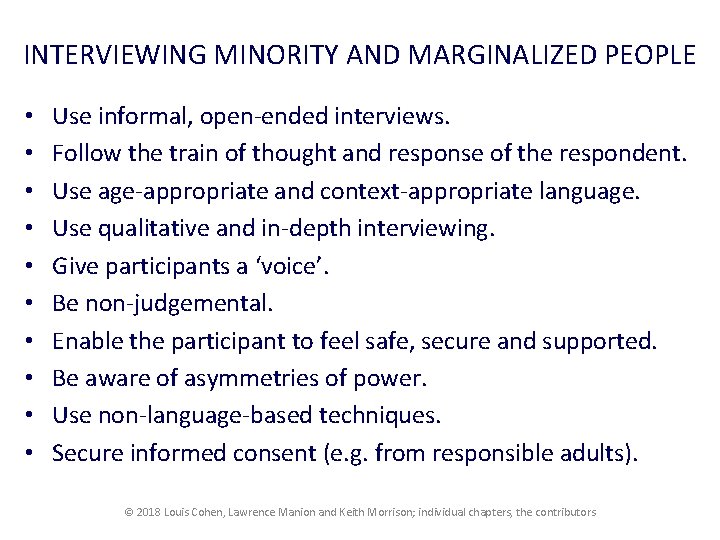 INTERVIEWING MINORITY AND MARGINALIZED PEOPLE

• Use informal, open-ended interviews.
• Follow the train of thought and response of the respondent.
• Use age-appropriate and context-appropriate language.
• Use qualitative and in-depth interviewing.
• Give participants a ‘voice’.
• Be non-judgemental.
• Enable the participant to feel safe, secure and supported.
• Be aware of asymmetries of power.
• Use non-language-based techniques.
• Secure informed consent (e.g. from responsible adults).

© 2018 Louis Cohen, Lawrence Manion and Keith Morrison; individual chapters, the contributors